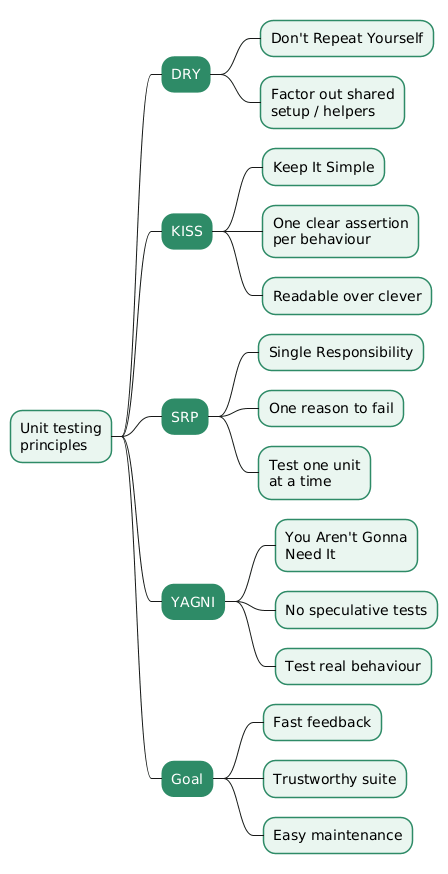 Unit testing principles

DRY
Don't Repeat Yourself
Factor out shared setup / helpers

KISS
Keep It Simple
One clear assertion per behaviour
Readable over clever

SRP
Single Responsibility
One reason to fail
Test one unit at a time

YAGNI
You Aren't Gonna Need It
No speculative tests
Test real behaviour

Goal
Fast feedback
Trustworthy suite
Easy maintenance